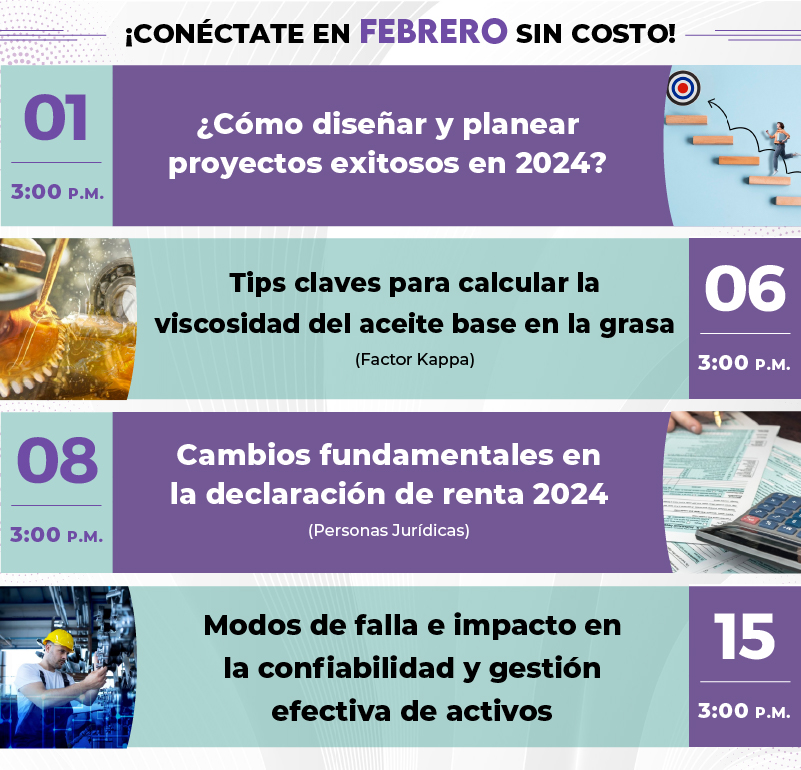 ¡CONÉCTATE EN FEBRERO SIN COSTO!

01
3:00 P.M.
¿Cómo diseñar y planear proyectos exitosos en 2024?

Tips claves para calcular la viscosidad del aceite base en la grasa
(Factor Kappa)
06
3:00 P.M.

08
3:00 P.M.
Cambios fundamentales en la declaración de renta 2024
(Personas Jurídicas)

Modos de falla e impacto en la confiabilidad y gestión efectiva de activos
15
3:00 P.M.